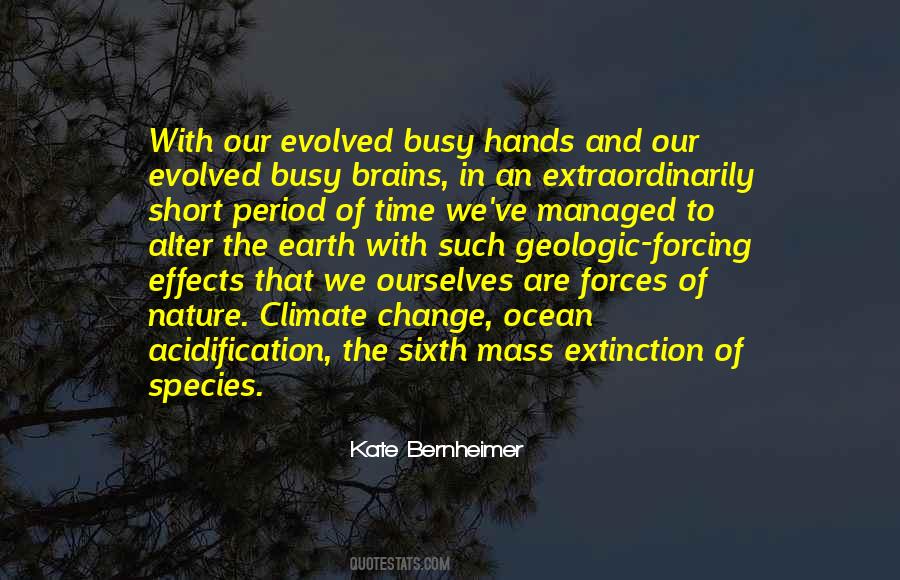 With our evolved busy hands and our evolved busy brains, in an extraordinarily short period of time we've managed to alter the earth with such geologic-forcing effects that we ourselves are forces of nature. Climate change, ocean acidification, the sixth mass extinction of species.

Kate Bernheimer

QUOTESTATS.COM